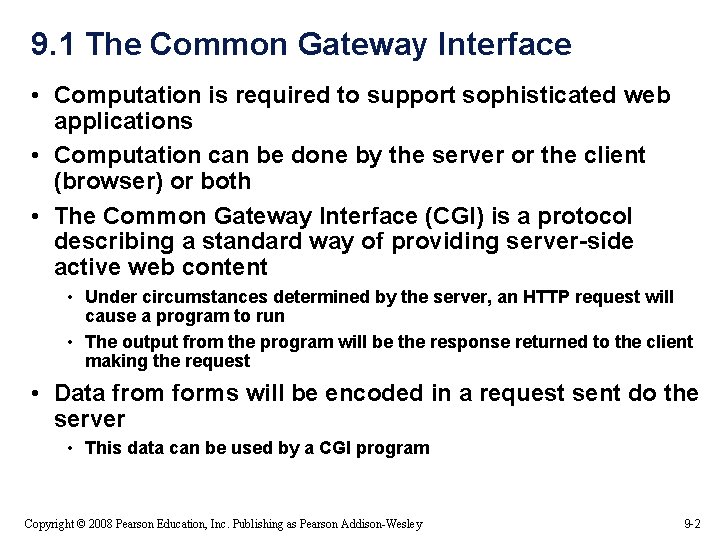 9.1 The Common Gateway Interface

• Computation is required to support sophisticated web applications
• Computation can be done by the server or the client (browser) or both
• The Common Gateway Interface (CGI) is a protocol describing a standard way of providing server-side active web content
  • Under circumstances determined by the server, an HTTP request will cause a program to run
  • The output from the program will be the response returned to the client making the request
• Data from forms will be encoded in a request sent do the server
  • This data can be used by a CGI program

Copyright © 2008 Pearson Education, Inc. Publishing as Pearson Addison-Wesley

9-2